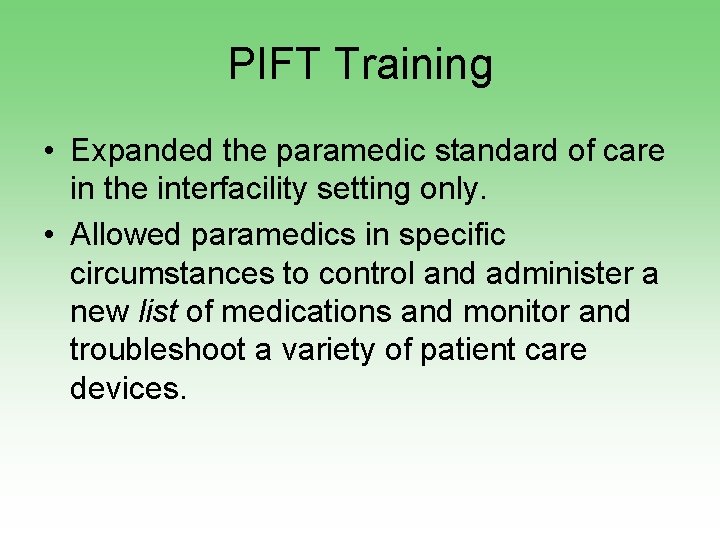 PIFT Training

• Expanded the paramedic standard of care in the interfacility setting only.
• Allowed paramedics in specific circumstances to control and administer a new list of medications and monitor and troubleshoot a variety of patient care devices.